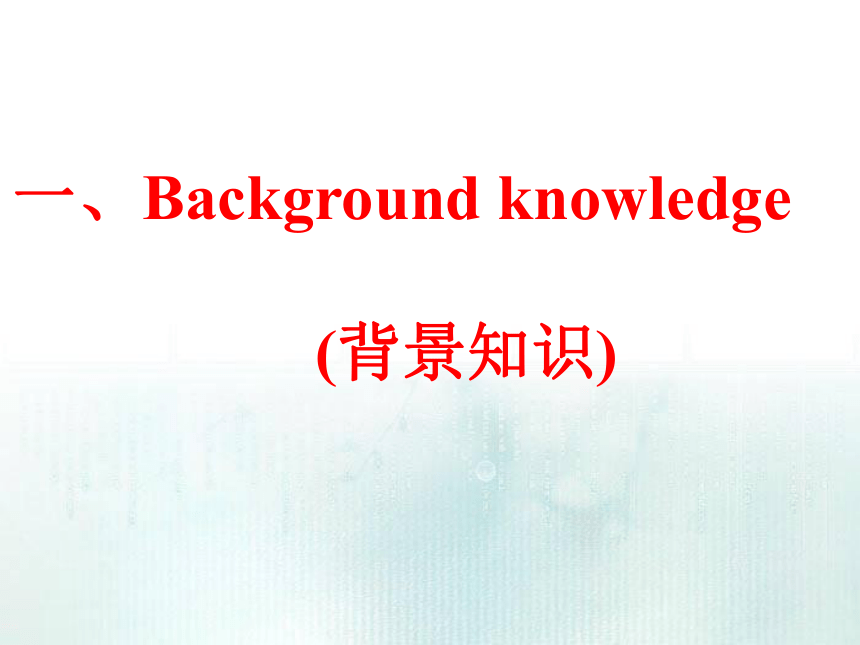 一、Background knowledge

(背景知识)